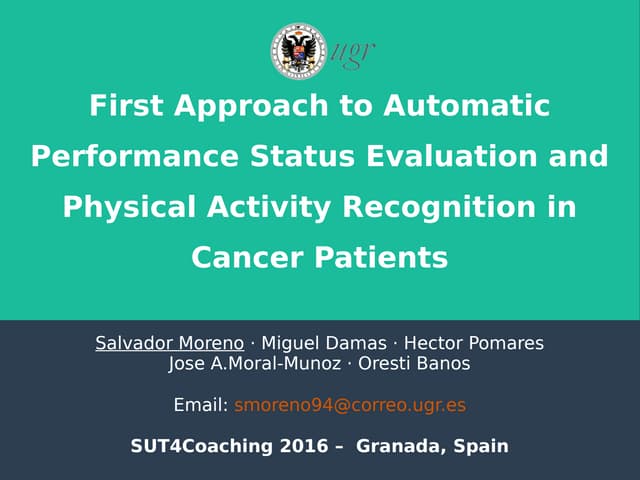 ugr

First Approach to Automatic Performance Status Evaluation and Physical Activity Recognition in Cancer Patients

Salvador Moreno · Miguel Damas · Hector Pomares
Jose A.Moral-Munoz · Oresti Banos

Email: smoreno94@correo.ugr.es

SUT4Coaching 2016 – Granada, Spain